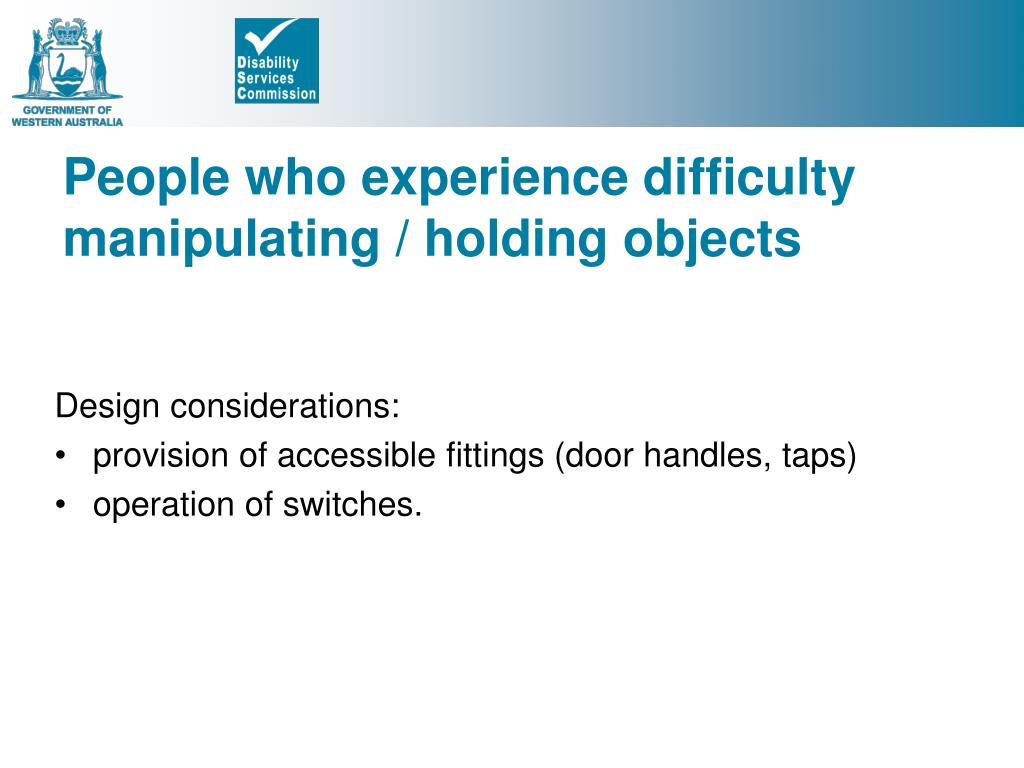 GOVERNMENT OF WESTERN AUSTRALIA

Disability Services Commission

People who experience difficulty manipulating / holding objects

Design considerations:
• provision of accessible fittings (door handles, taps)
• operation of switches.